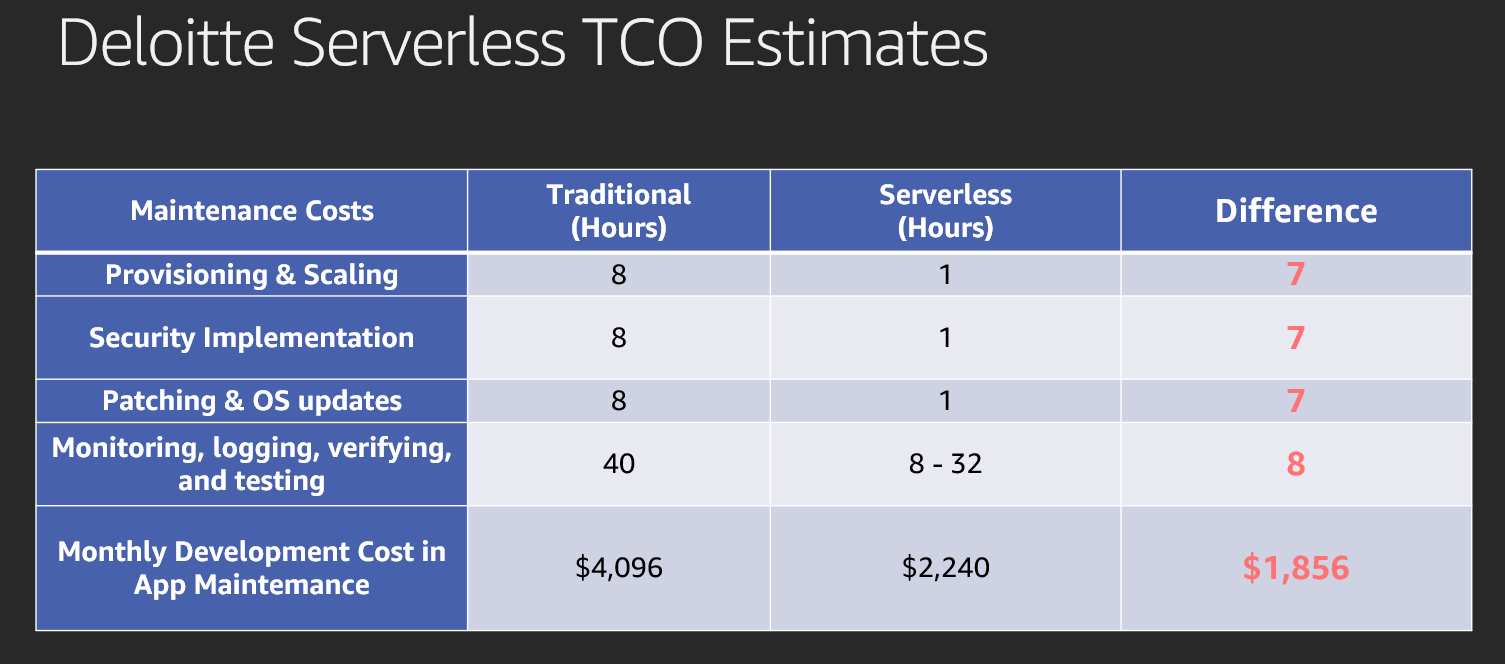 Deloitte Serverless TCO Estimates

| Maintenance Costs | Traditional (Hours) | Serverless (Hours) | Difference |
|---|---|---|---|
| Provisioning & Scaling | 8 | 1 | 7 |
| Security Implementation | 8 | 1 | 7 |
| Patching & OS updates | 8 | 1 | 7 |
| Monitoring, logging, verifying, and testing | 40 | 8 - 32 | 8 |
| Monthly Development Cost in App Maintemance | \$4,096 | \$2,240 | \$1,856 |